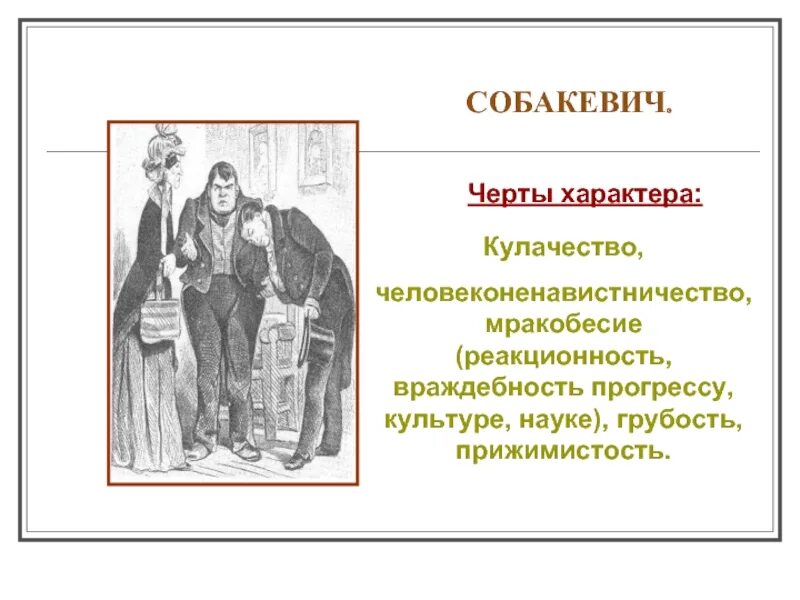 СОБАКЕВИЧ.

Черты характера:

Кулачество,

человеконенавистничество, мракобесие (реакционность, враждебность прогрессу, культуре, науке), грубость, прижимистость.